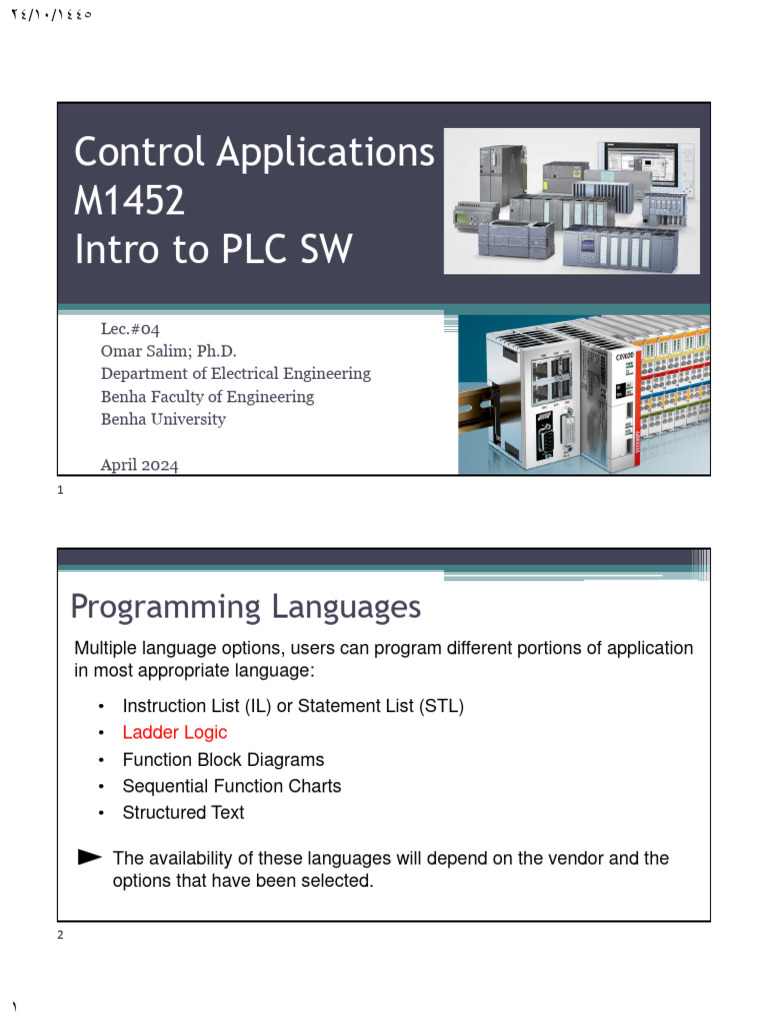 ٢٤/١٠/١٤٤٥

Control Applications
M1452
Intro to PLC SW

Lec.#04
Omar Salim; Ph.D.
Department of Electrical Engineering
Benha Faculty of Engineering
Benha University

April 2024

1

Programming Languages

Multiple language options, users can program different portions of application in most appropriate language:

• Instruction List (IL) or Statement List (STL)
• Ladder Logic
• Function Block Diagrams
• Sequential Function Charts
• Structured Text

The availability of these languages will depend on the vendor and the options that have been selected.

2

١